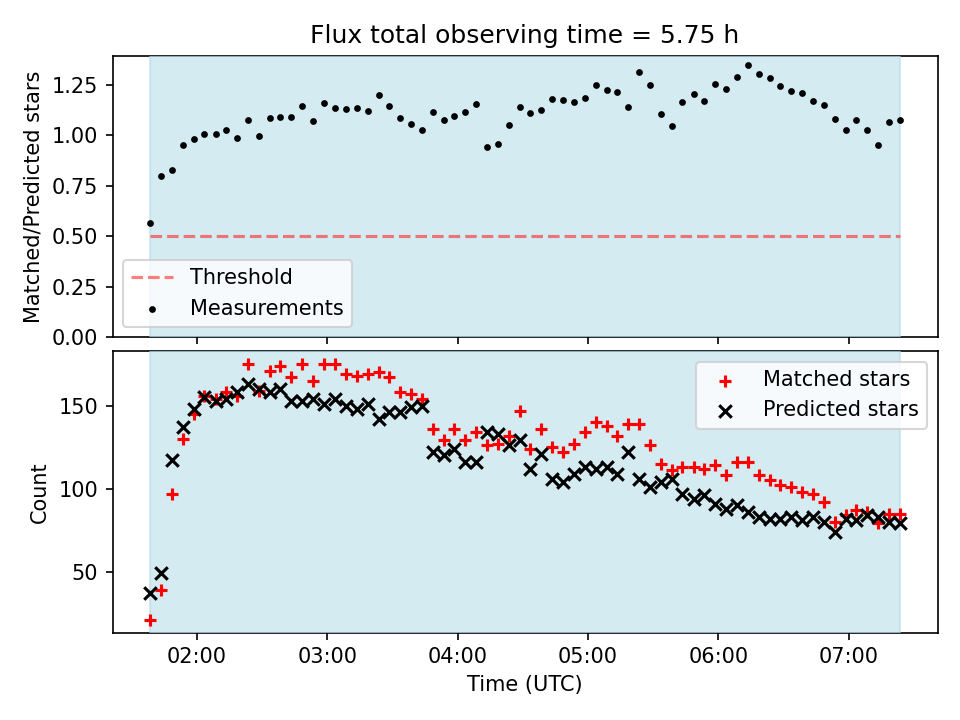 Flux total observing time = 5.75 h

Matched/Predicted stars

1.25
1.00
0.75
0.50
0.25
0.00

Threshold
Measurements

Count

150
100
50

Matched stars
Predicted stars

02:00
03:00
04:00
05:00
06:00
07:00

Time (UTC)